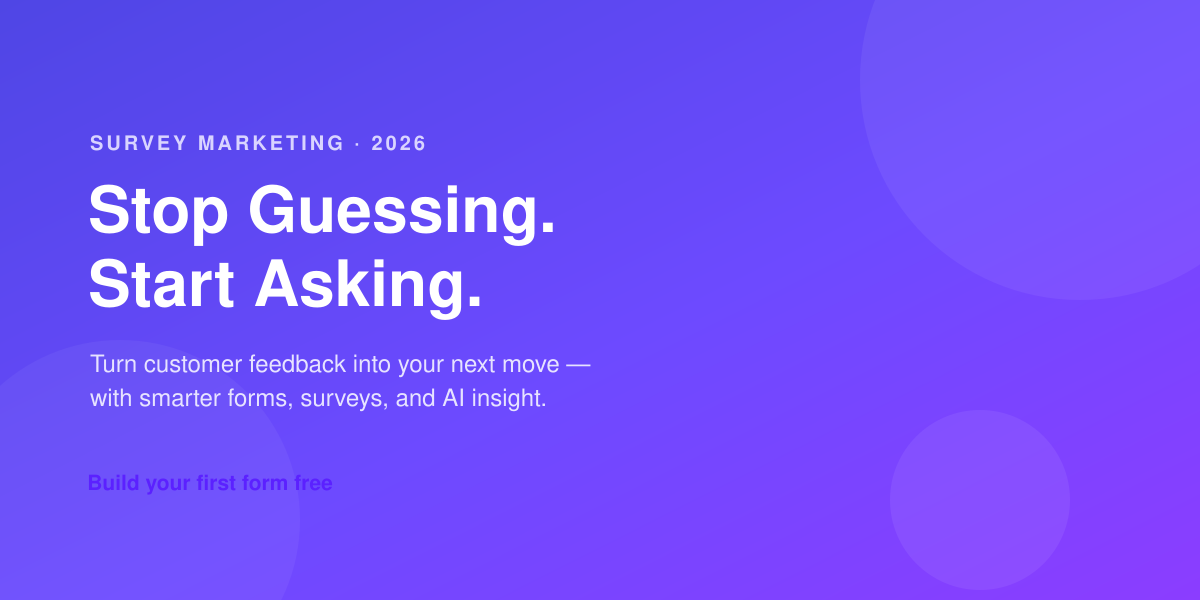 SURVEY MARKETING · 2026

Stop Guessing.
Start Asking.

Turn customer feedback into your next move — with smarter forms, surveys, and AI insight.

Build your first form free